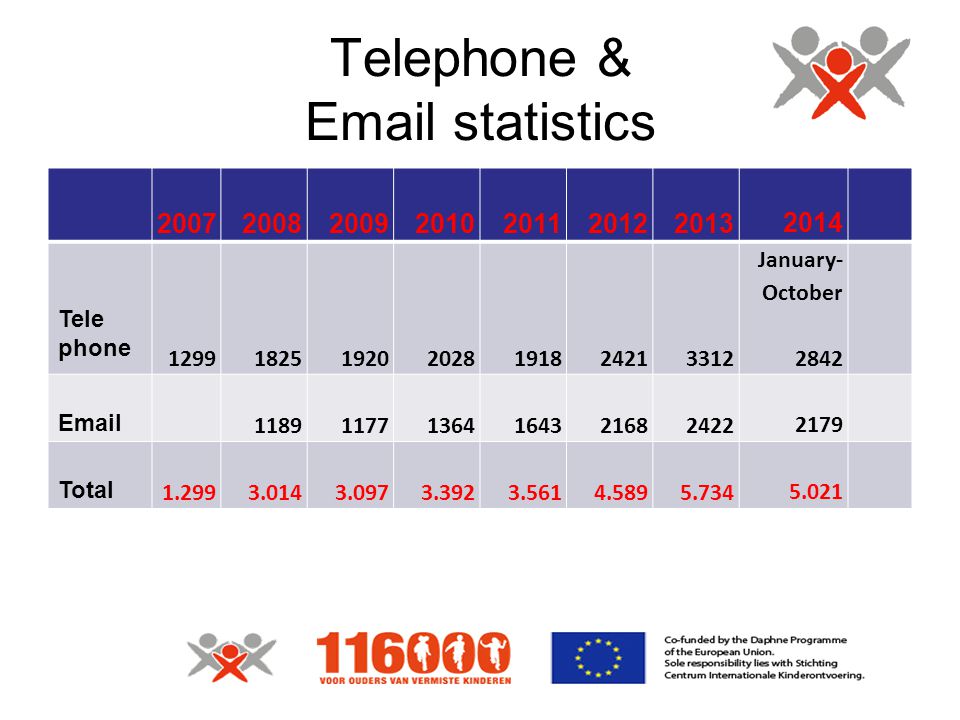 Telephone & Email statistics

| | 2007 | 2008 | 2009 | 2010 | 2011 | 2012 | 2013 | 2014 | |
|---|---|---|---|---|---|---|---|---|---|
| Tele phone | 1299 | 1825 | 1920 | 2028 | 1918 | 2421 | 3312 | January-October 2842 | |
| Email | | 1189 | 1177 | 1364 | 1643 | 2168 | 2422 | 2179 | |
| Total | 1.299 | 3.014 | 3.097 | 3.392 | 3.561 | 4.589 | 5.734 | 5.021 | |

116000
VOOR OUDERS VAN VERMISTE KINDEREN

Co-funded by the Daphne Programme of the European Union.
Sole responsibility lies with Stichting Centrum Internationale Kinderontvoering.